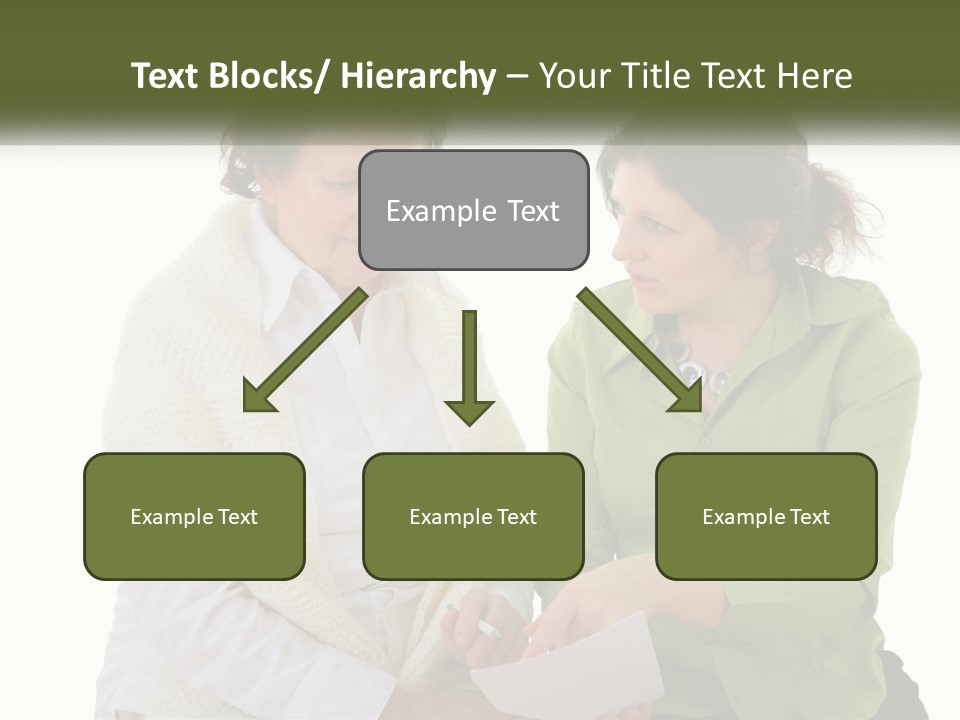 Text Blocks/ Hierarchy – Your Title Text Here

Example Text

Example Text

Example Text

Example Text